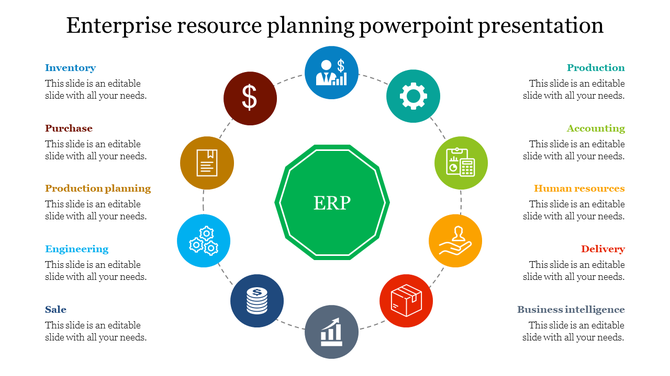 Enterprise resource planning powerpoint presentation

Inventory
This slide is an editable slide with all your needs.

Purchase
This slide is an editable slide with all your needs.

Production planning
This slide is an editable slide with all your needs.

Engineering
This slide is an editable slide with all your needs.

Sale
This slide is an editable slide with all your needs.

ERP

Production
This slide is an editable slide with all your needs.

Accounting
This slide is an editable slide with all your needs.

Human resources
This slide is an editable slide with all your needs.

Delivery
This slide is an editable slide with all your needs.

Business intelligence
This slide is an editable slide with all your needs.